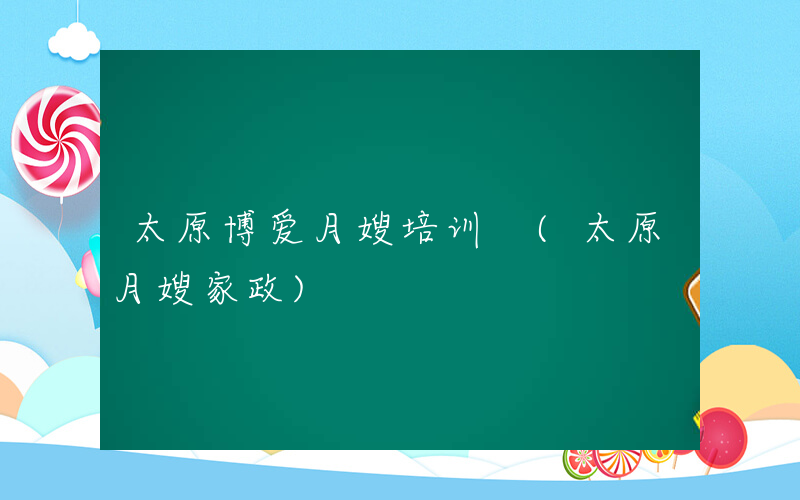 太原博爱月嫂培训 （太原月嫂家政）